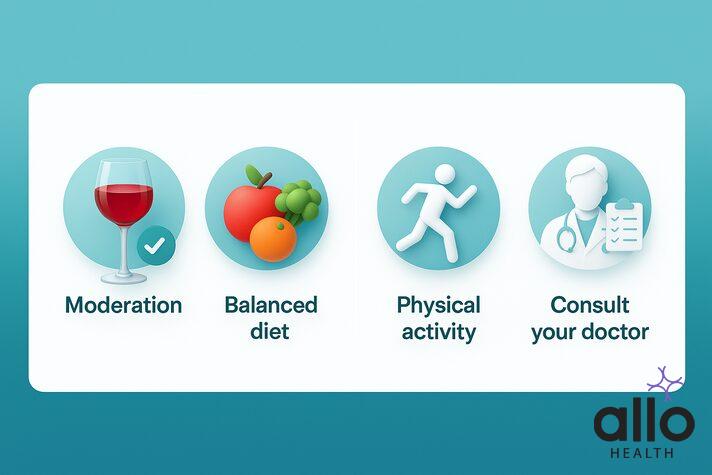 Moderation

Balanced diet

Physical activity

Consult your doctor

allo
HEALTH